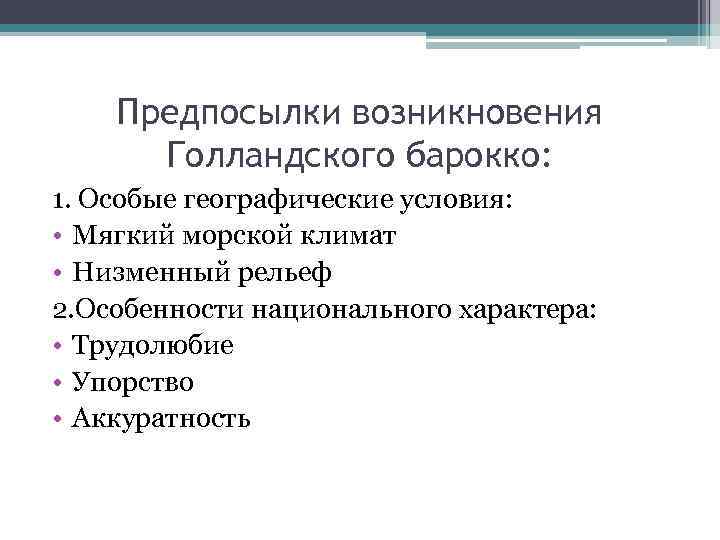 Предпосылки возникновения Голландского барокко:

1. Особые географические условия:
• Мягкий морской климат
• Низменный рельеф
2.Особенности национального характера:
• Трудолюбие
• Упорство
• Аккуратность